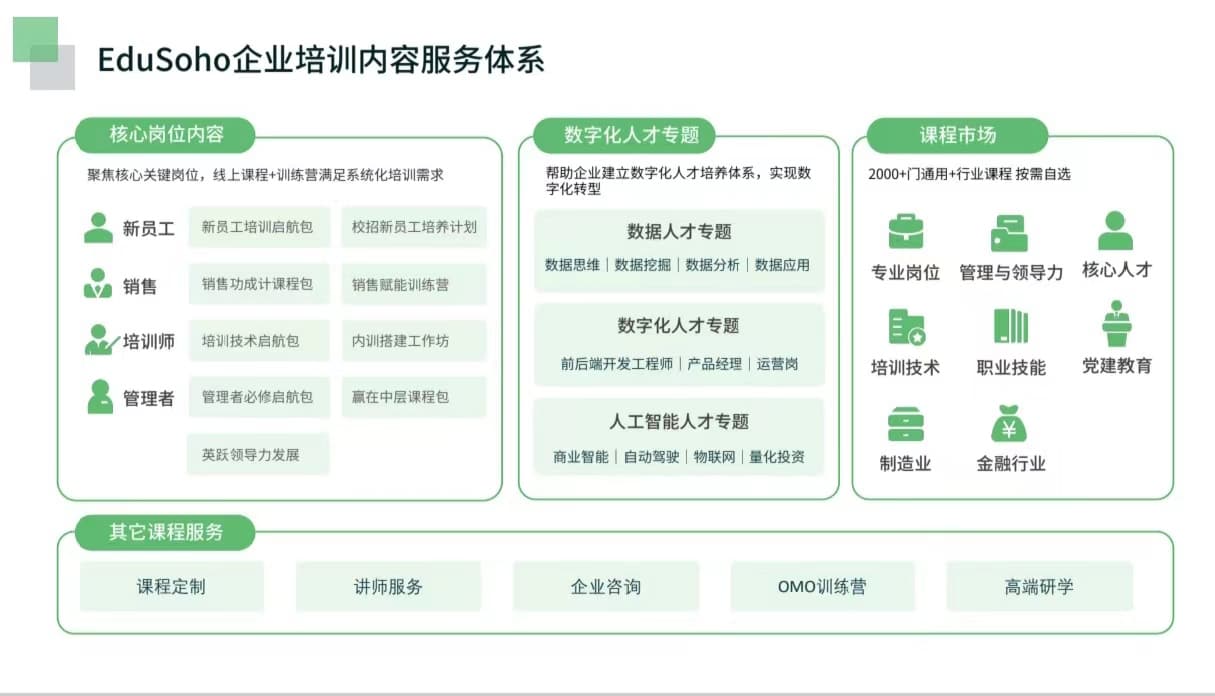 EduSoho企业培训内容服务体系

核心岗位内容

聚焦核心关键岗位，线上课程+训练营满足系统化培训需求

新员工 新员工培训启航包 校招新员工培养计划

销售 销售功成计课程包 销售赋能训练营

培训师 培训技术启航包 内训搭建工作坊

管理者 管理者必修启航包 赢在中层课程包

英跃领导力发展

数字化人才专题

帮助企业建立数字化人才培养体系，实现数字化转型

数据人才专题

数据思维 | 数据挖掘 | 数据分析 | 数据应用

数字化人才专题

前后端开发工程师 | 产品经理 | 运营岗

人工智能人才专题

商业智能 | 自动驾驶 | 物联网 | 量化投资

课程市场

2000+门通用+行业课程 按需自选

专业岗位 管理与领导力 核心人才

培训技术 职业技能 党建教育

制造业 金融行业

其它课程服务

课程定制 讲师服务 企业咨询 OMO训练营 高端研学